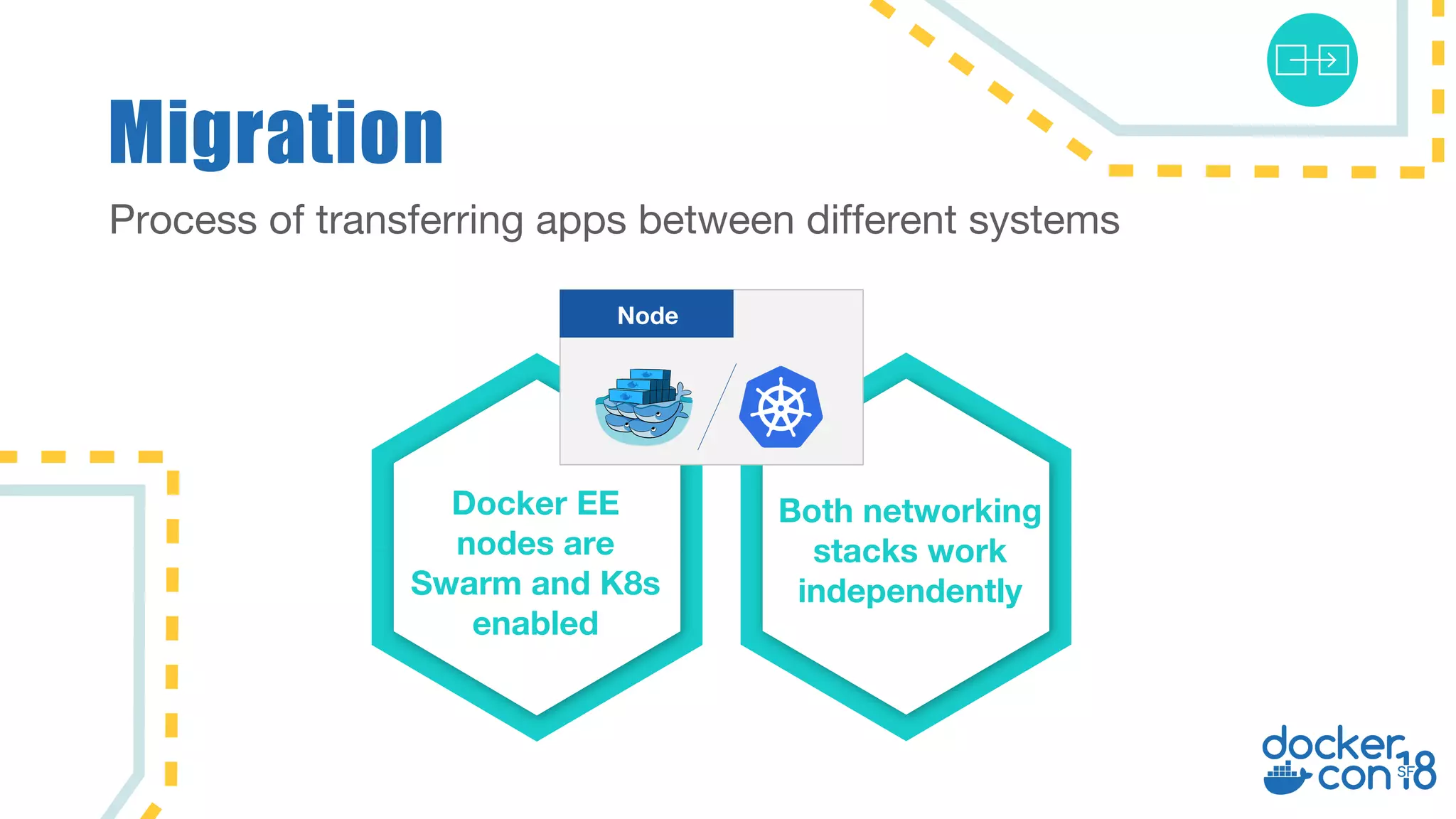 Migration

Process of transferring apps between different systems

Node

Docker EE nodes are Swarm and K8s enabled

Both networking stacks work independently

docker con SF 18